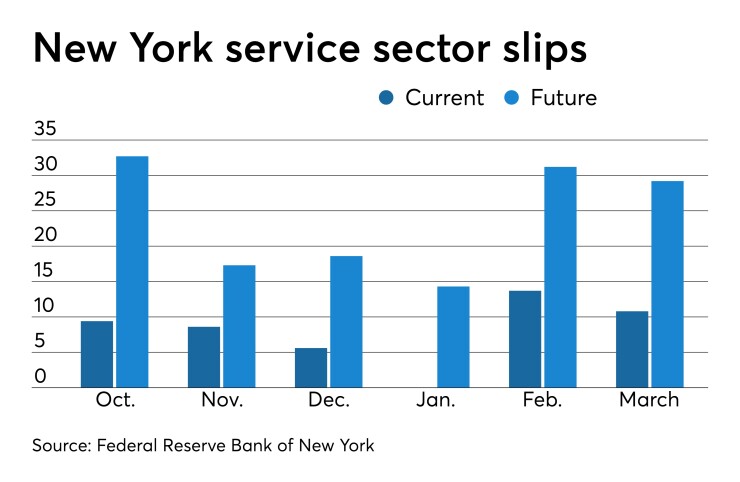 New York service sector slips

Current Future

35
30
25
20
15
10
5
0

Oct. Nov. Dec. Jan. Feb. March

Source: Federal Reserve Bank of New York